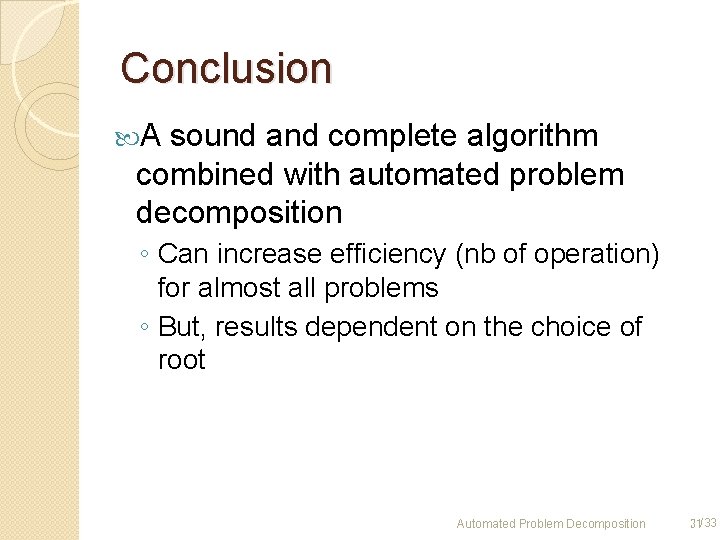 Conclusion

A sound and complete algorithm combined with automated problem decomposition

◦ Can increase efficiency (nb of operation) for almost all problems

◦ But, results dependent on the choice of root

Automated Problem Decomposition

31/33